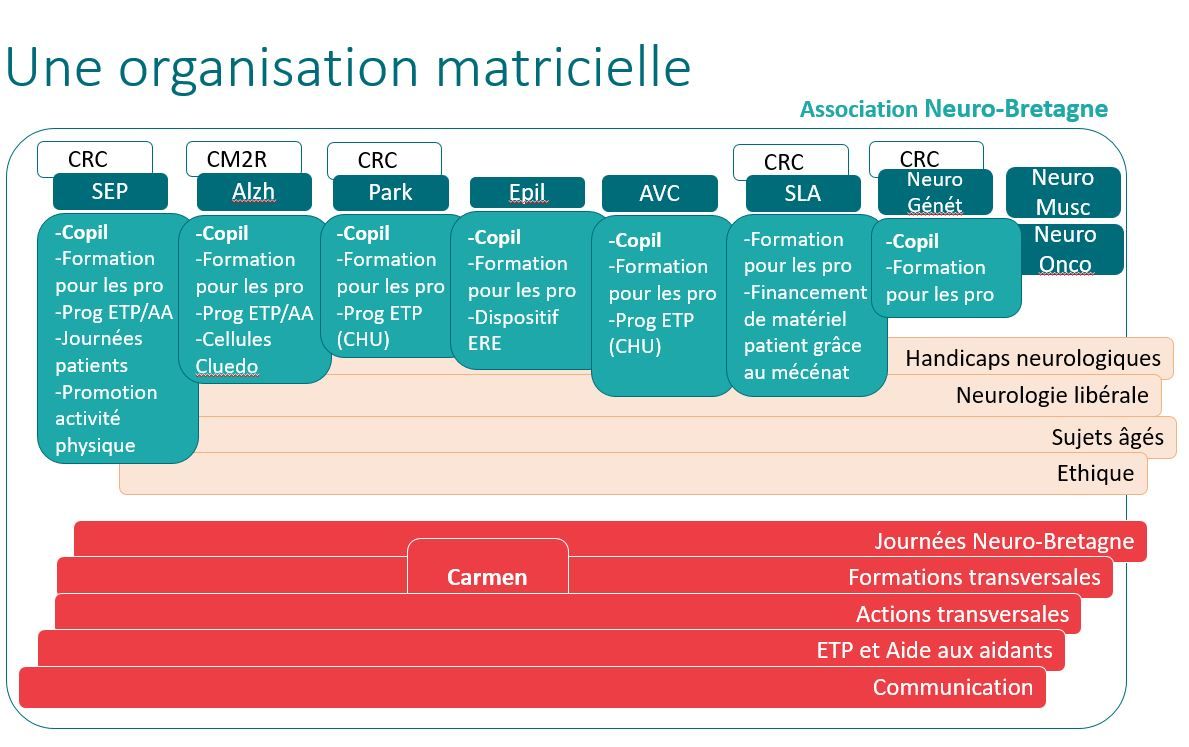 Une organisation matricielle

Association Neuro-Bretagne

CRC
SEP
-Copil
-Formation pour les pro
-Prog ETP/AA
-Journées patients
-Promotion activité physique

CM2R
Alzh
-Copil
-Formation pour les pro
-Prog ETP/AA
-Cellules Cluedo

CRC
Park
-Copil
-Formation pour les pro
-Prog ETP (CHU)

Epil
-Copil
-Formation pour les pro
-Dispositif ERE

AVC
-Copil
-Formation pour les pro
-Prog ETP (CHU)

CRC
SLA
-Formation pour les pro
-Financement de matériel patient grâce au mécénat

CRC
Neuro Génét
-Copil
-Formation pour les pro

Neuro Musc

Neuro Onco

Handicaps neurologiques
Neurologie libérale
Sujets âgés
Ethique

Journées Neuro-Bretagne
Carmen
Formations transversales
Actions transversales
ETP et Aide aux aidants
Communication